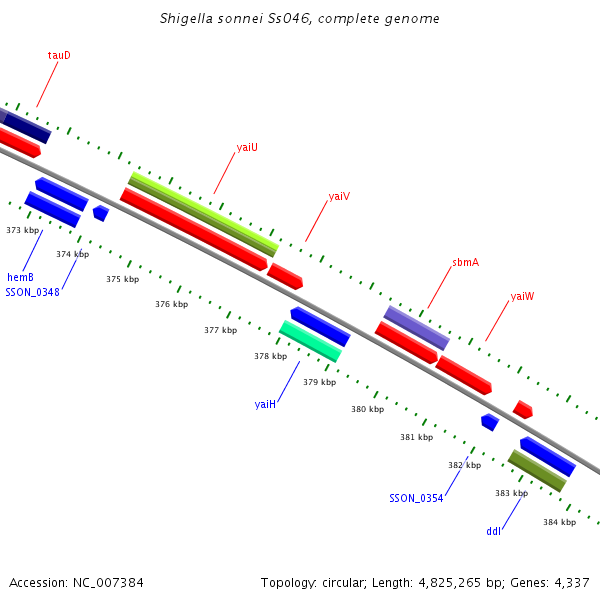 Shigella sonnei Ss046, complete genome

tauD

yaiU

yaiV

sbmA

yaiW

373 kbp

374 kbp

375 kbp

376 kbp

377 kbp

378 kbp

379 kbp

380 kbp

381 kbp

382 kbp

383 kbp

384 kbp

hemB

SSON_0348

yaiH

SSON_0354

ddl

Accession: NC_007384

Topology: circular; Length: 4,825,265 bp; Genes: 4,337